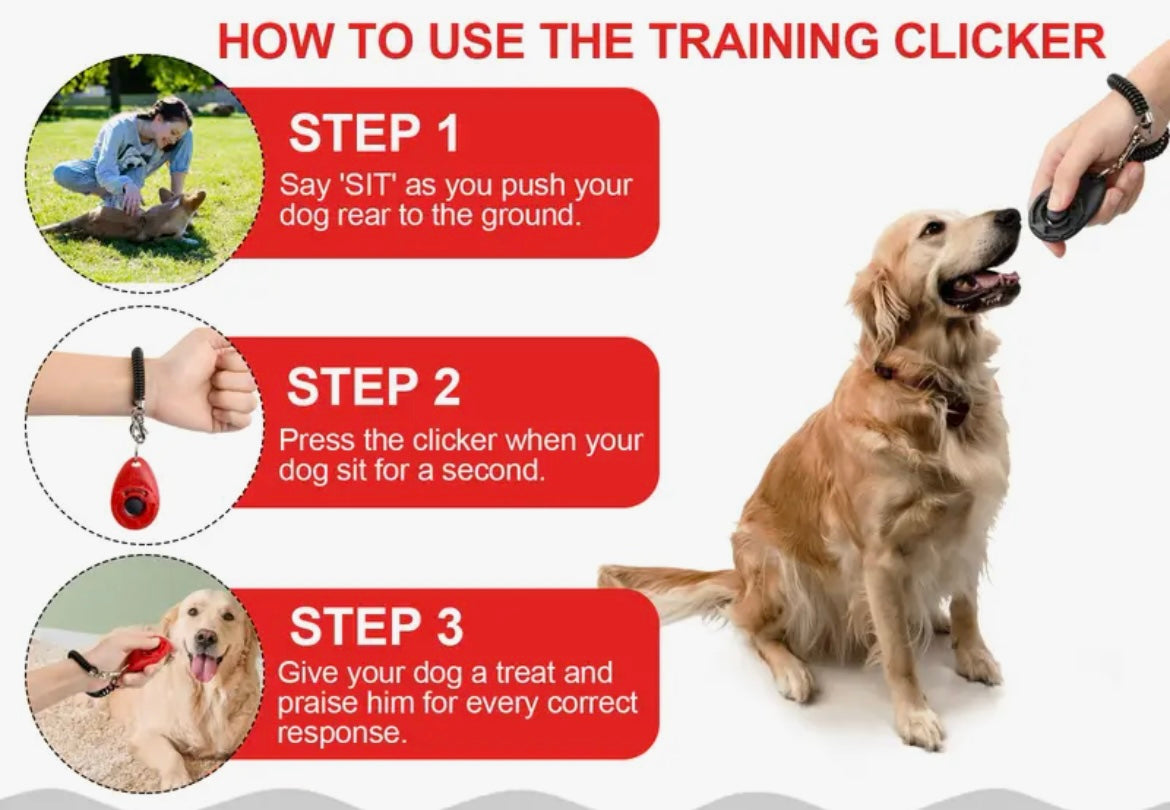 HOW TO USE THE TRAINING CLICKER

STEP 1
Say 'SIT' as you push your dog rear to the ground.

STEP 2
Press the clicker when your dog sit for a second.

STEP 3
Give your dog a treat and praise him for every correct response.